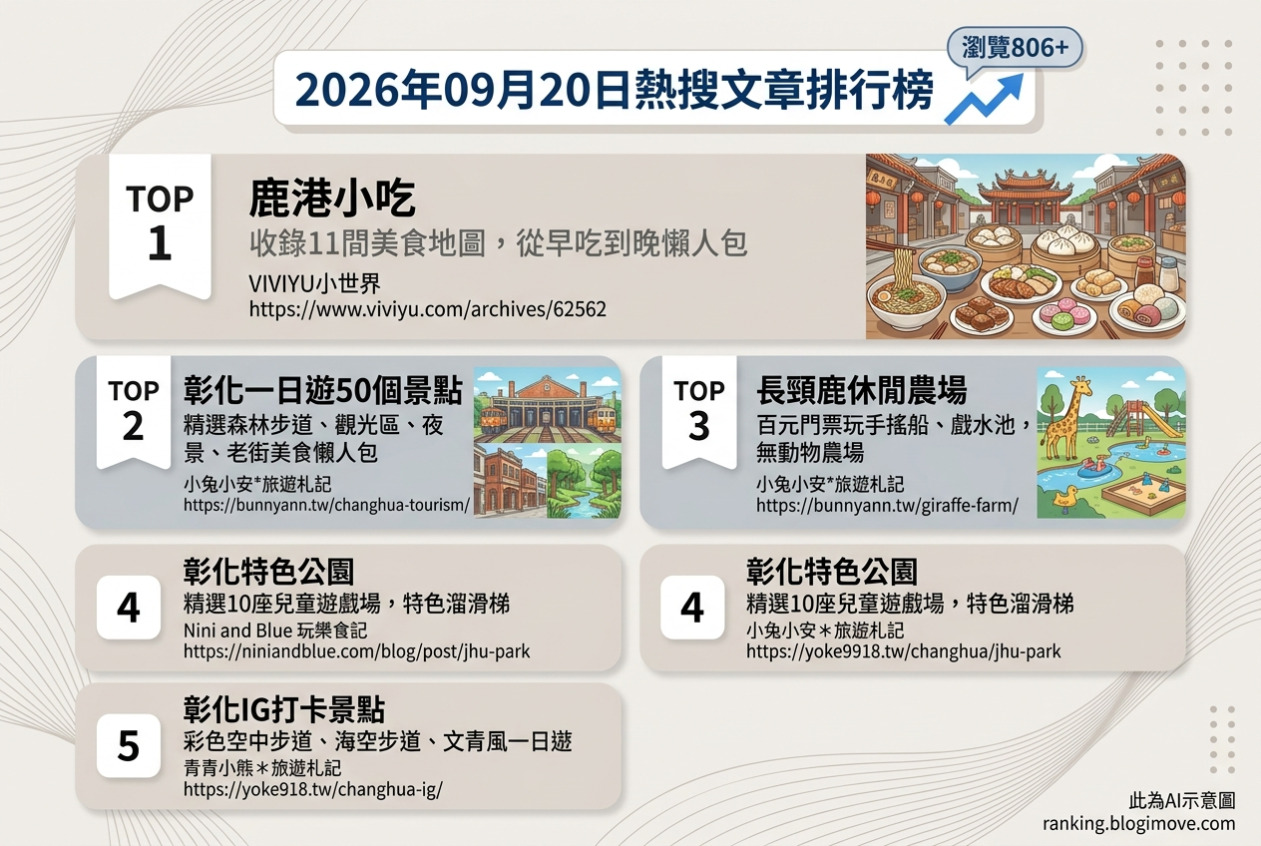 2026年09月20日熱搜文章排行榜

瀏覽806+

TOP 1

鹿港小吃

收錄11間美食地圖，從早吃到晚懶人包

VIVIYU小世界

https://www.viviyu.com/archives/62562

TOP 2

彰化一日遊50個景點

精選森林步道、觀光區、夜景、老街美食懶人包

小兔小安*旅遊札記

https://bunnyann.tw/changhua-tourism/

TOP 3

長頸鹿休閒農場

百元門票玩手搖船、戲水池，無動物農場

小兔小安*旅遊札記

https://bunnyann.tw/giraffe-farm/

4

彰化特色公園

精選10座兒童遊戲場，特色溜滑梯

Nini and Blue 玩樂食記

https://niniandblue.com/blog/post/jhu-park

4

彰化特色公園

精選10座兒童遊戲場，特色溜滑梯

小兔小安＊旅遊札記

https://yoke9918.tw/changhua/jhu-park

5

彰化IG打卡景點

彩色空中步道、海空步道、文青風一日遊

青青小熊＊旅遊札記

https://yoke918.tw/changhua-ig/

此為AI示意圖

ranking.blogimove.com